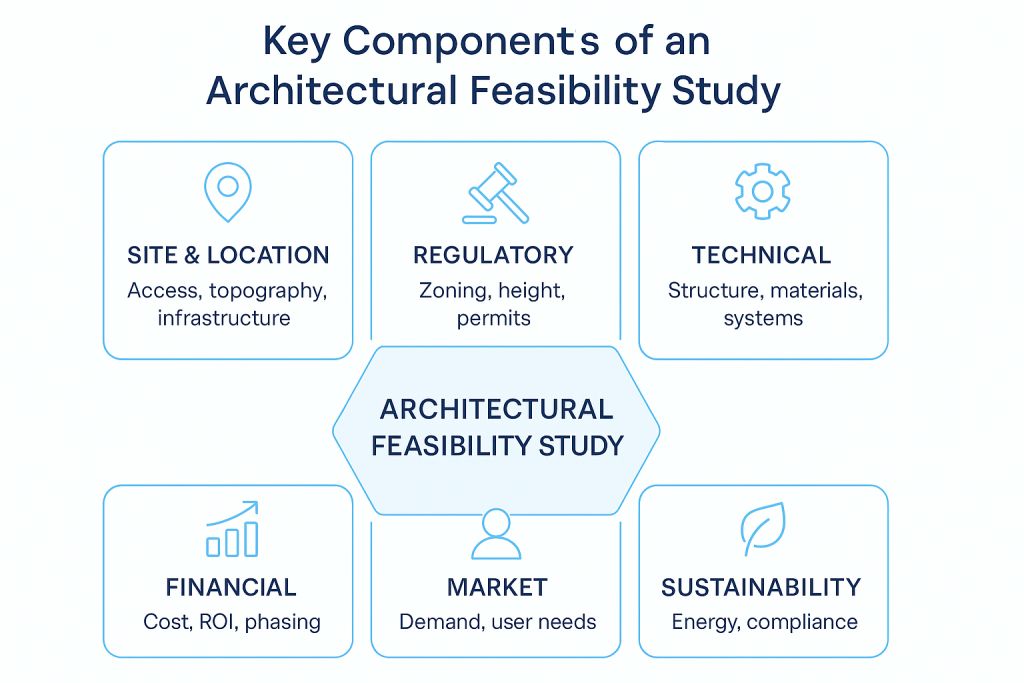 Key Components of an Architectural Feasibility Study

SITE & LOCATION
Access, topography, infrastructure

REGULATORY
Zoning, height, permits

TECHNICAL
Structure, materials, systems

ARCHITECTURAL FEASIBILITY STUDY

FINANCIAL
Cost, ROI, phasing

MARKET
Demand, user needs

SUSTAINABILITY
Energy, compliance